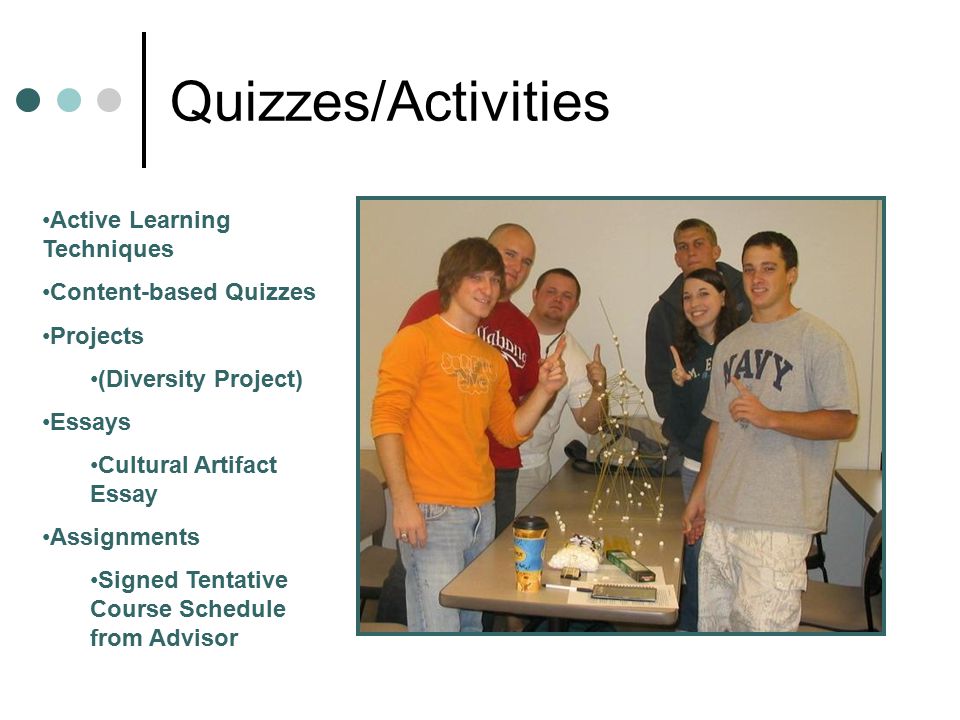 Quizzes/Activities

•Active Learning Techniques

•Content-based Quizzes

•Projects

•(Diversity Project)

•Essays

•Cultural Artifact Essay

•Assignments

•Signed Tentative Course Schedule from Advisor

NAVY